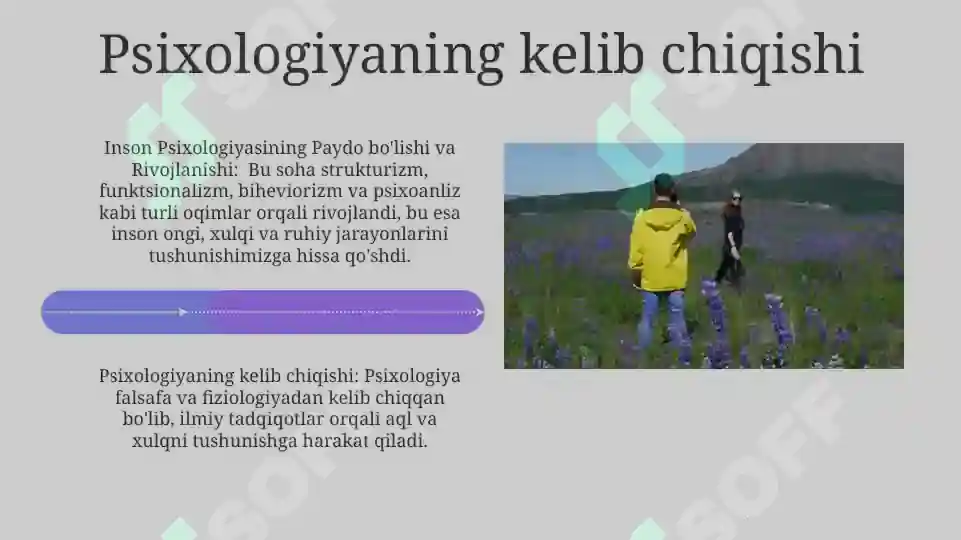 Psixologiyaning kelib chiqishi

Inson Psixologiyasining Paydo bo'lishi va Rivojlanishi: Bu soha strukturizm, funktsionalizm, biheviorizm va psixoanliz kabi turli oqimlar orqali rivojlandi, bu esa inson ongi, xulqi va ruhiy jarayonlarini tushunishimizga hissa qo'shdi.

Psixologiyaning kelib chiqishi: Psixologiya falsafa va fiziologiyadan kelib chiqqan bo'lib, ilmiy tadqiqotlar orqali aql va xulqni tushunishga harakat qiladi.

SOFF